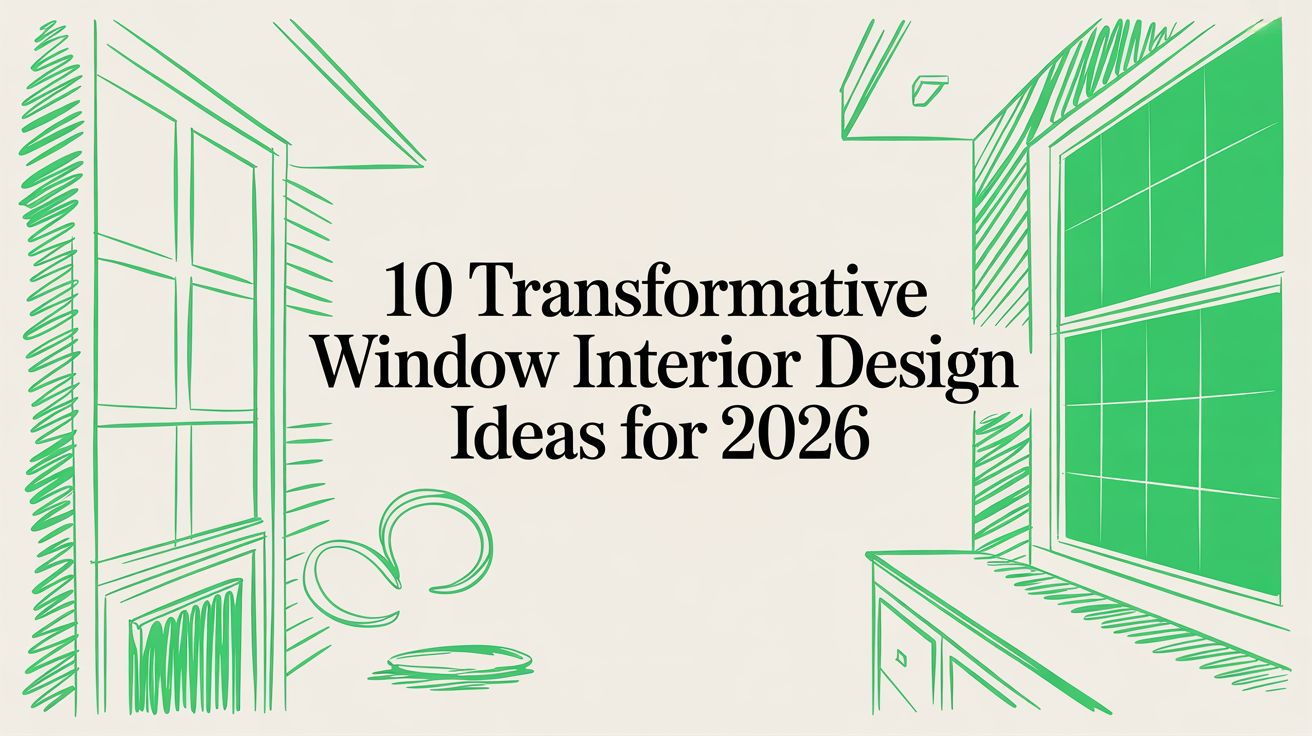 10 Transformative Window Interior Design Ideas for 2026